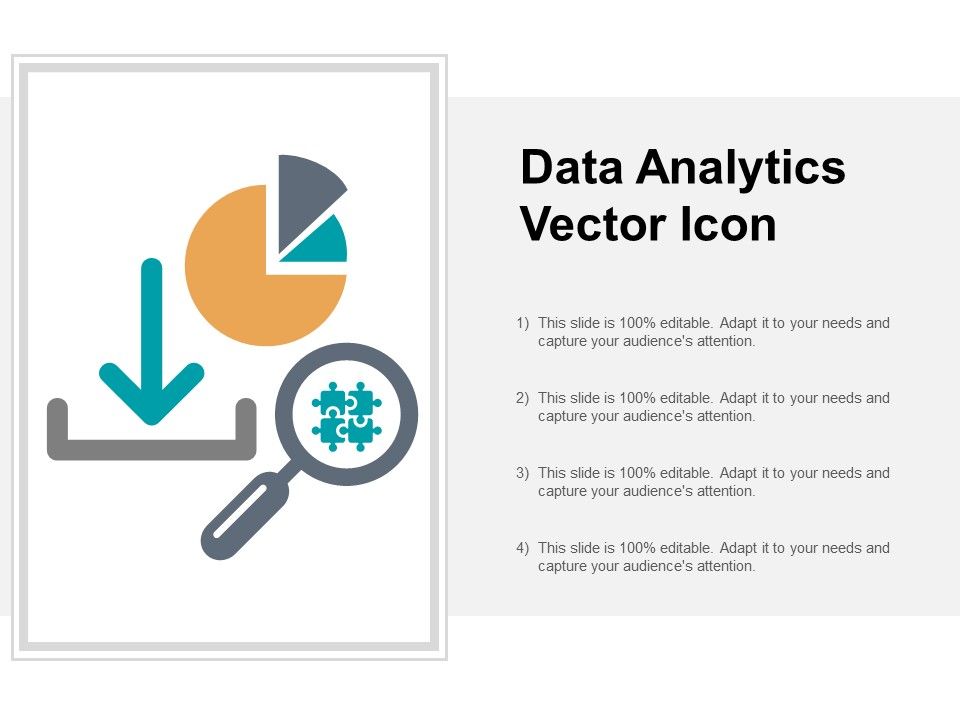 Data Analytics Vector Icon

1) This slide is 100% editable. Adapt it to your needs and capture your audience's attention.

2) This slide is 100% editable. Adapt it to your needs and capture your audience's attention.

3) This slide is 100% editable. Adapt it to your needs and capture your audience's attention.

4) This slide is 100% editable. Adapt it to your needs and capture your audience's attention.